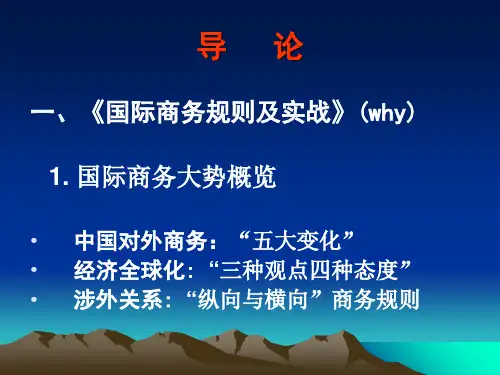 导 论

一、《国际商务规则及实战》(why)

1. 国际商务大势概览

• 中国对外商务:“五大变化”
• 经济全球化:“三种观点四种态度”
• 涉外关系:“纵向与横向”商务规则